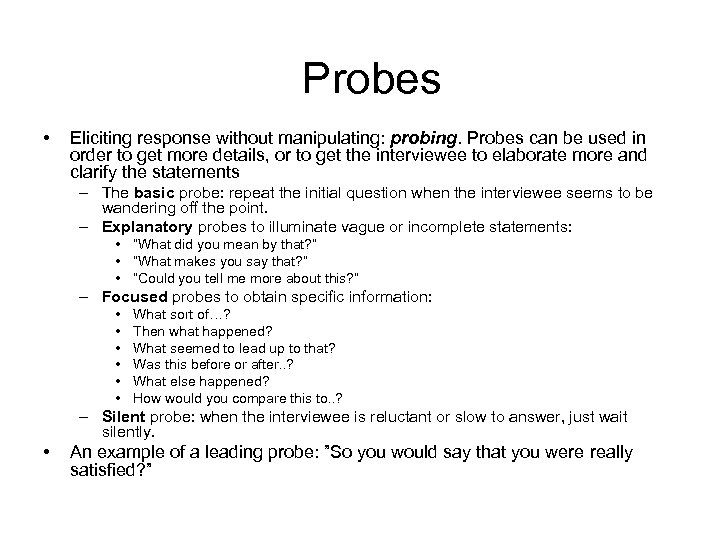 Probes

• Eliciting response without manipulating: probing. Probes can be used in order to get more details, or to get the interviewee to elaborate more and clarify the statements
– The basic probe: repeat the initial question when the interviewee seems to be wandering off the point.
– Explanatory probes to illuminate vague or incomplete statements:
• "What did you mean by that?"
• "What makes you say that?"
• "Could you tell me more about this?"
– Focused probes to obtain specific information:
• What sort of…?
• Then what happened?
• What seemed to lead up to that?
• Was this before or after..?
• What else happened?
• How would you compare this to..?
– Silent probe: when the interviewee is reluctant or slow to answer, just wait silently.
• An example of a leading probe: "So you would say that you were really satisfied?"